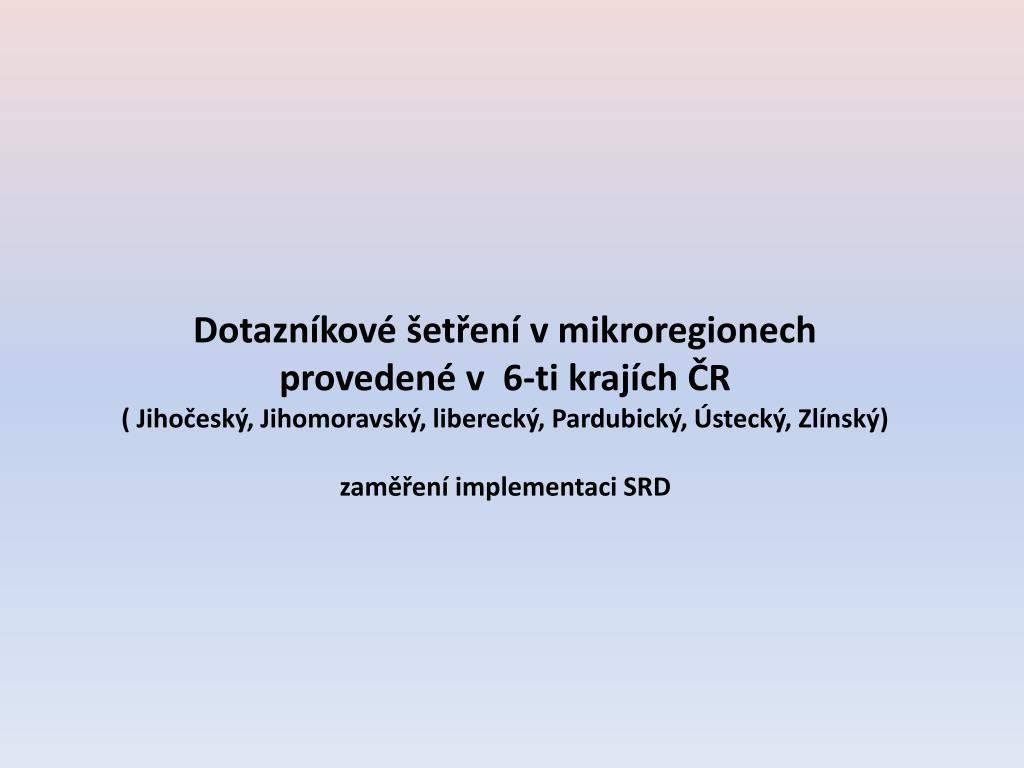 Dotazníkové šetření v mikroregionech
provedené v  6-ti krajích ČR
( Jihočeský, Jihomoravský, liberecký, Pardubický, Ústecký, Zlínský)

zaměření implementaci SRD